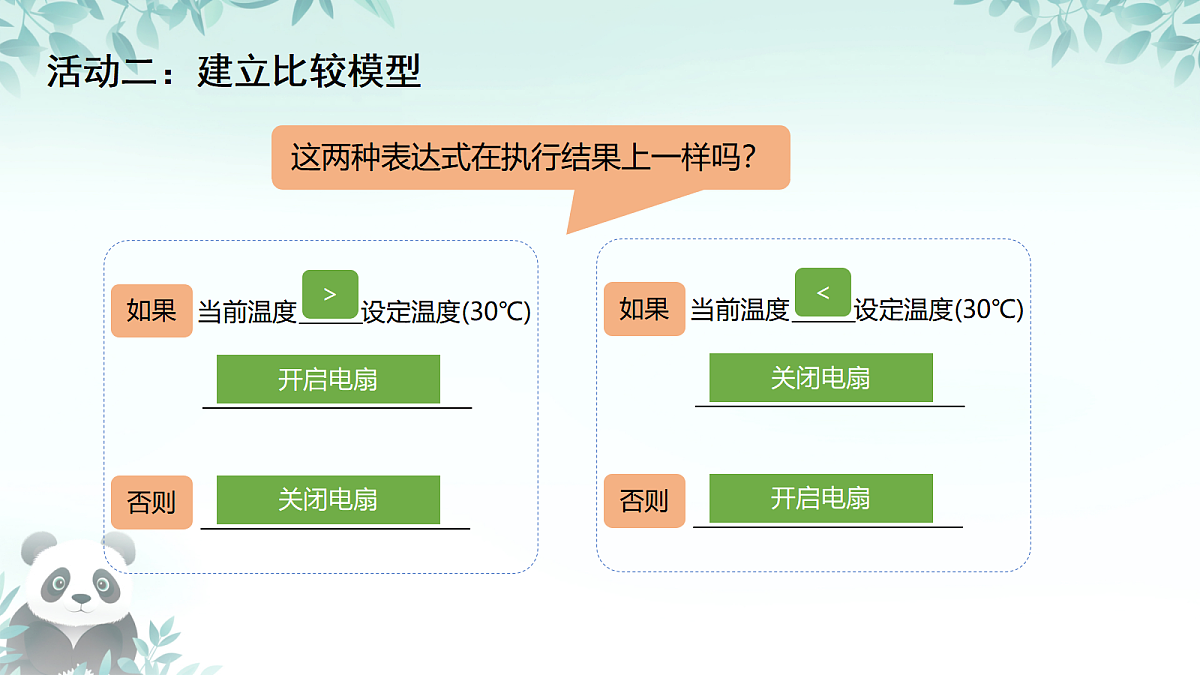 活动二：建立比较模型

这两种表达式在执行结果上一样吗？

如果 当前温度 > 设定温度(30℃)

开启电扇

否则 关闭电扇

如果 当前温度 < 设定温度(30℃)

关闭电扇

否则 开启电扇